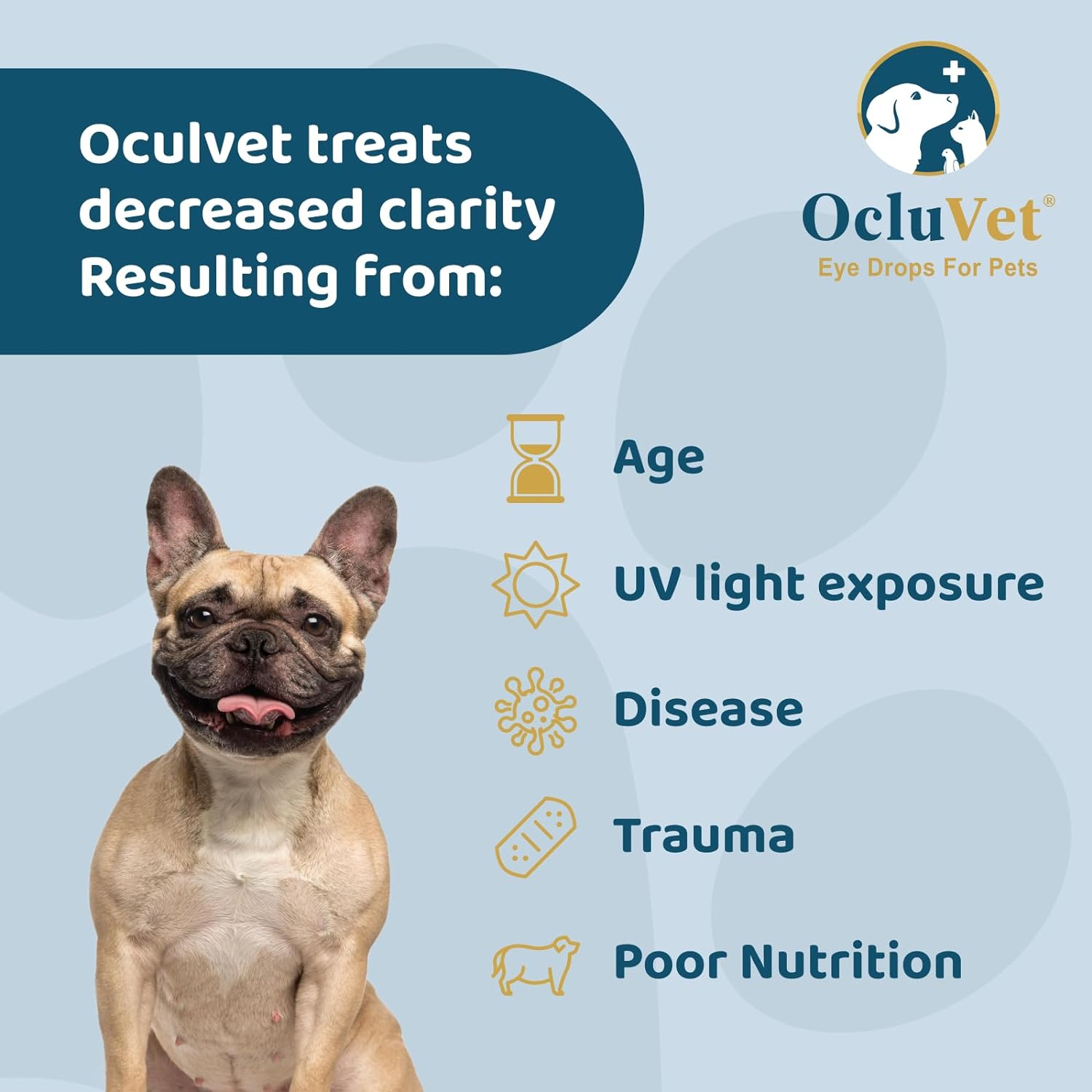 Oculvet treats decreased clarity Resulting from:

OcluVet®
Eye Drops For Pets

Age

UV light exposure

Disease

Trauma

Poor Nutrition